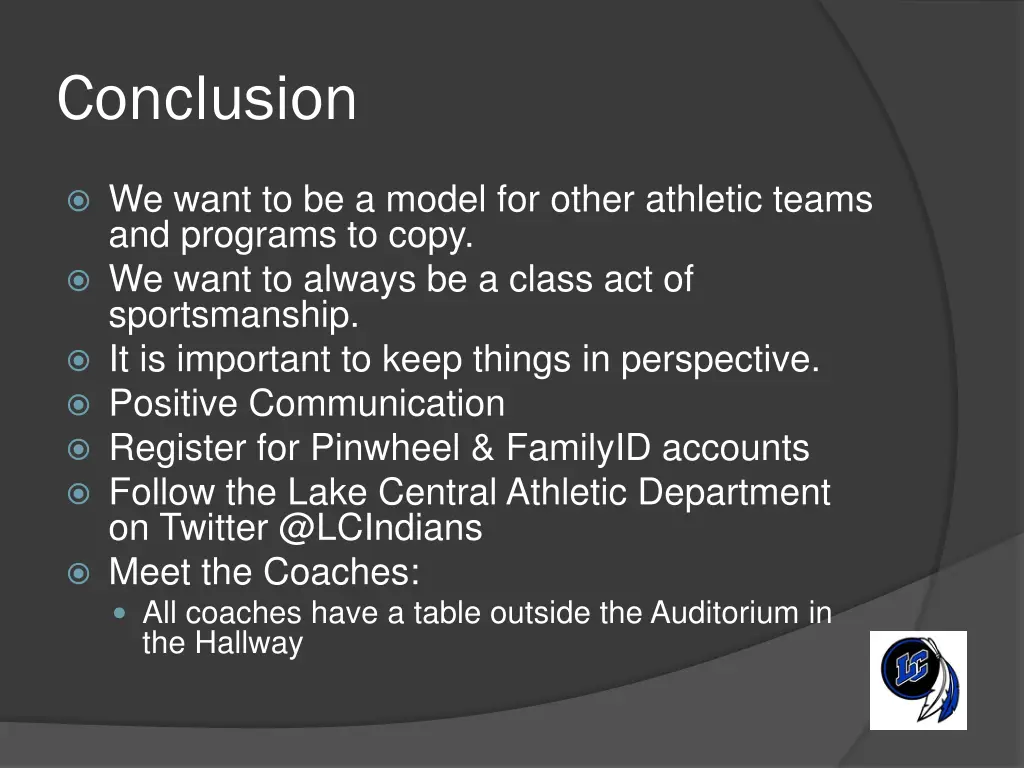 Conclusion

We want to be a model for other athletic teams and programs to copy.
We want to always be a class act of sportsmanship.
It is important to keep things in perspective.
Positive Communication
Register for Pinwheel & FamilyID accounts
Follow the Lake Central Athletic Department on Twitter @LCIndians
Meet the Coaches:
All coaches have a table outside the Auditorium in the Hallway

LC